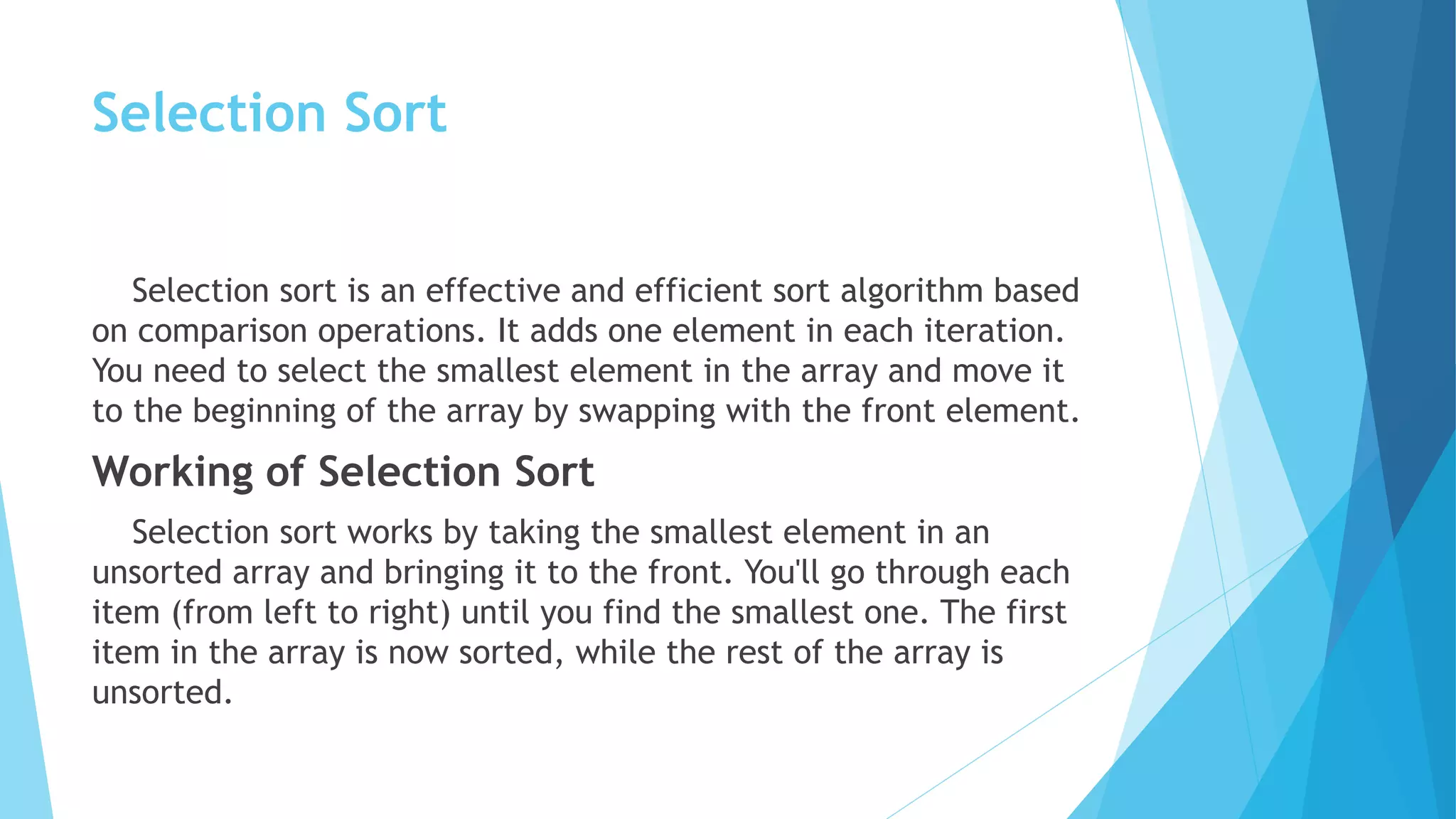 Selection Sort

Selection sort is an effective and efficient sort algorithm based on comparison operations. It adds one element in each iteration. You need to select the smallest element in the array and move it to the beginning of the array by swapping with the front element.

Working of Selection Sort

Selection sort works by taking the smallest element in an unsorted array and bringing it to the front. You'll go through each item (from left to right) until you find the smallest one. The first item in the array is now sorted, while the rest of the array is unsorted.